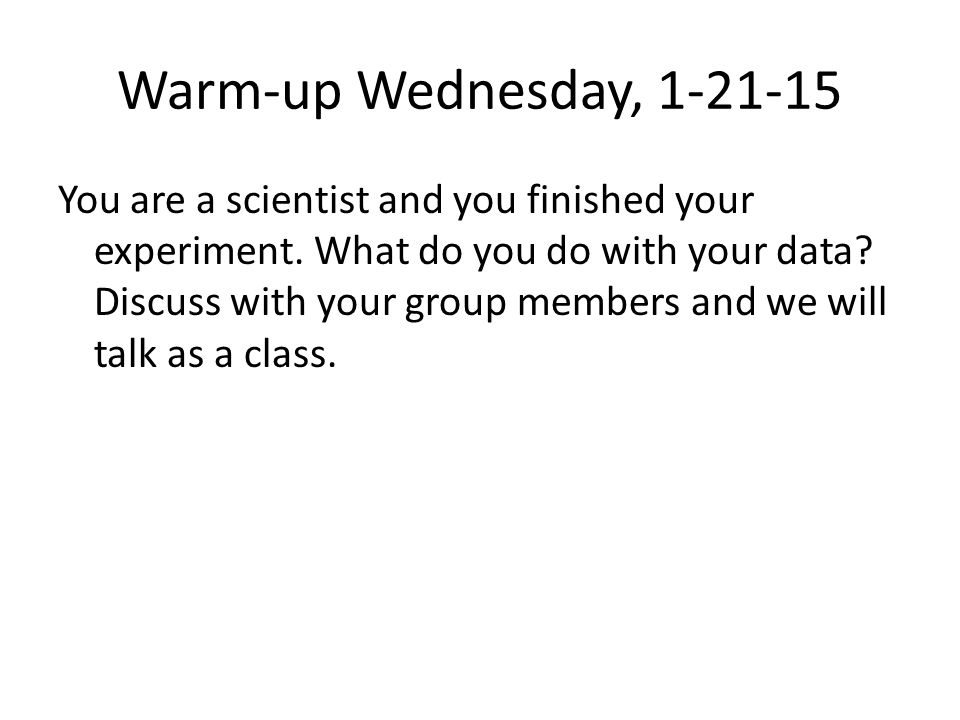 Warm-up Wednesday, 1-21-15

You are a scientist and you finished your experiment. What do you do with your data? Discuss with your group members and we will talk as a class.